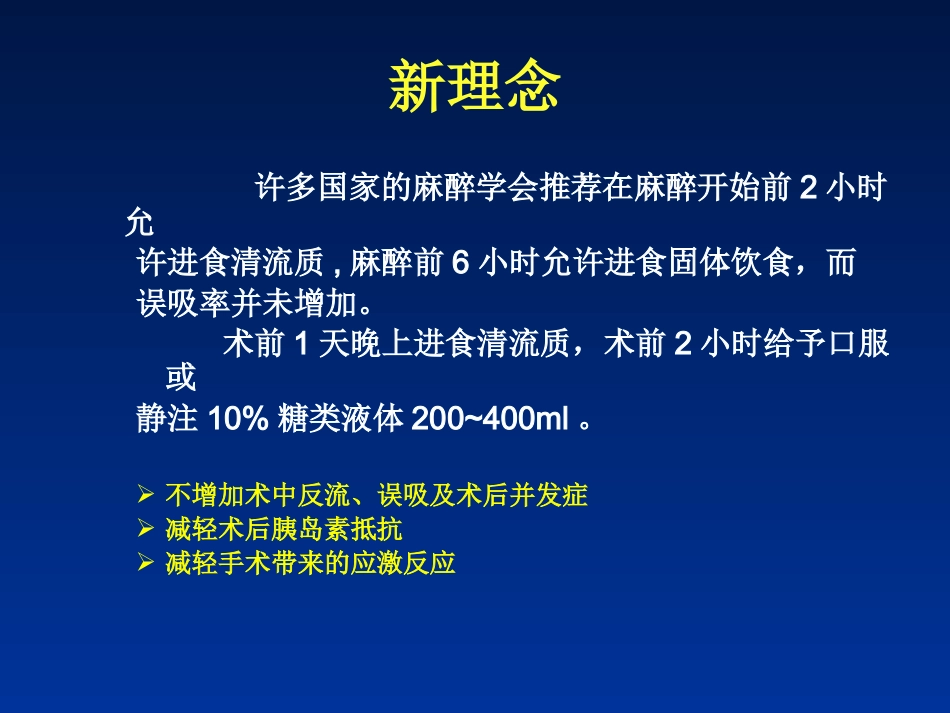 新理念

许多国家的麻醉学会推荐在麻醉开始前 2 小时允许进食清流质 , 麻醉前 6 小时允许进食固体饮食，而误吸率并未增加。

术前 1 天晚上进食清流质，术前 2 小时给予口服或静注 10% 糖类液体 200~400ml 。

➢ 不增加术中反流、误吸及术后并发症
➢ 减轻术后胰岛素抵抗
➢ 减轻手术带来的应激反应